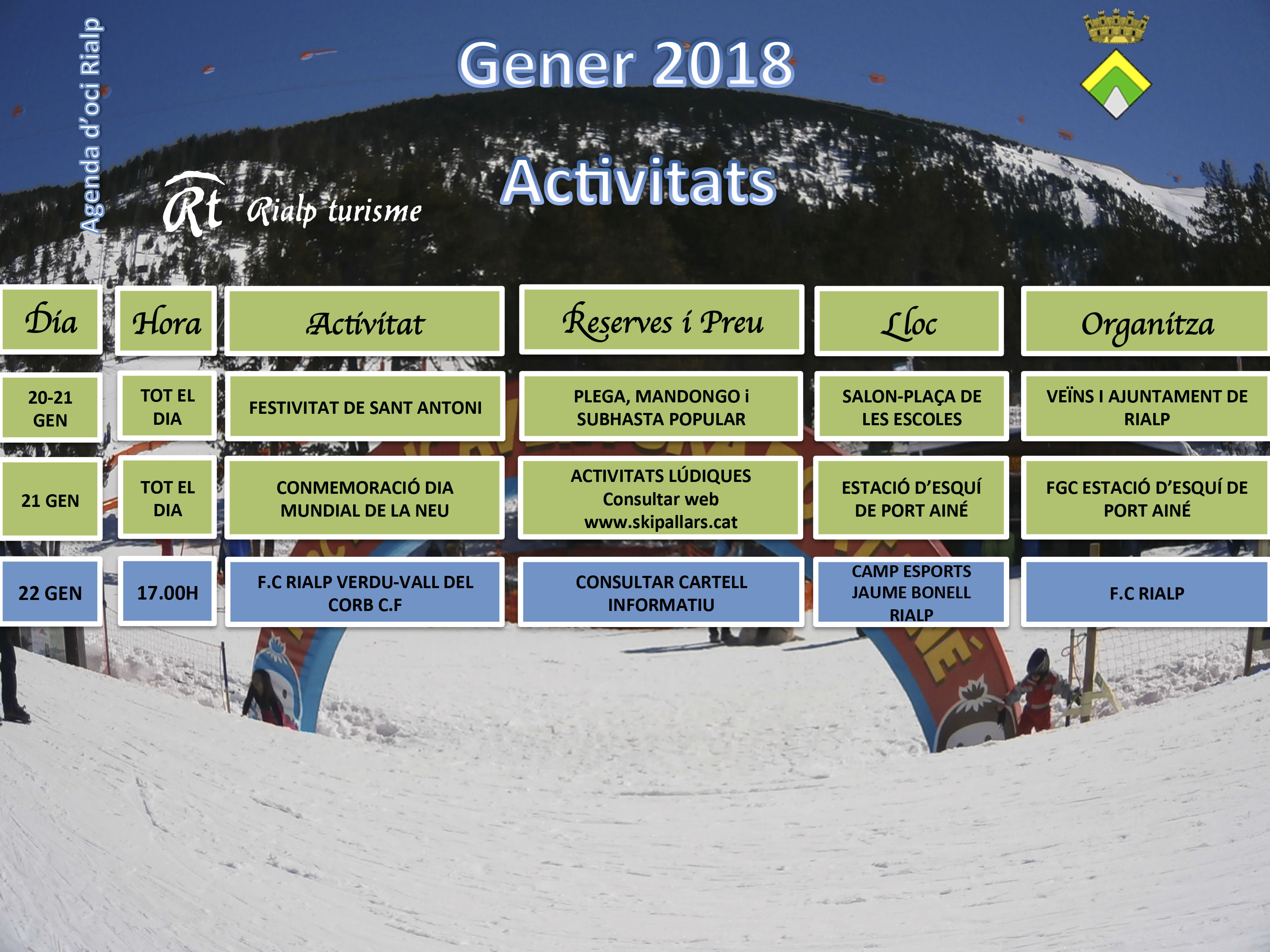 Agenda d'oci Rialp

Gener 2018

Rt Rialp turisme

Activitats

| Dia | Hora | Activitat | Reserves i Preu | Lloc | Organitza |
|---|---|---|---|---|---|
| 20-21 GEN | TOT EL DIA | FESTIVITAT DE SANT ANTONI | PLEGA, MANDONGO i SUBHASTA POPULAR | SALON-PLAÇA DE LES ESCOLES | VEÏNS I AJUNTAMENT DE RIALP |
| 21 GEN | TOT EL DIA | CONMEMORACIÓ DIA MUNDIAL DE LA NEU | ACTIVITATS LÚDIQUES Consultar web www.skipallars.cat | ESTACIÓ D'ESQUÍ DE PORT AINÉ | FGC ESTACIÓ D'ESQUÍ DE PORT AINÉ |
| 22 GEN | 17.00H | F.C RIALP VERDU-VALL DEL CORB C.F | CONSULTAR CARTELL INFORMATIU | CAMP ESPORTS JAUME BONELL RIALP | F.C RIALP |